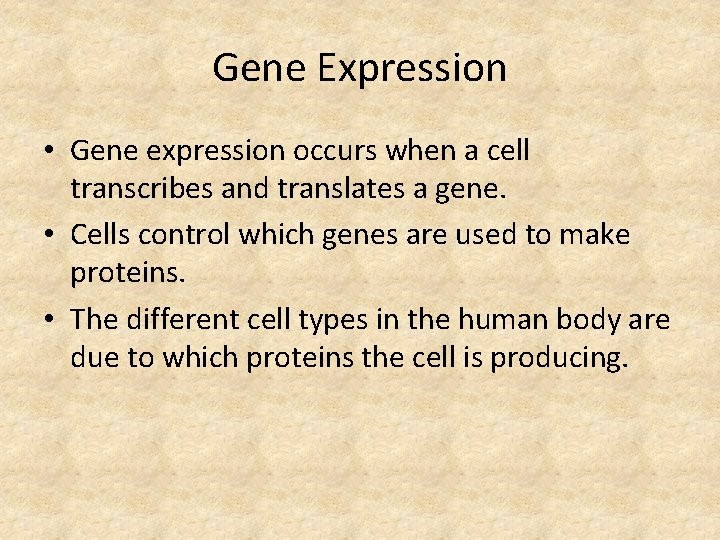 Gene Expression

• Gene expression occurs when a cell transcribes and translates a gene.

• Cells control which genes are used to make proteins.

• The different cell types in the human body are due to which proteins the cell is producing.